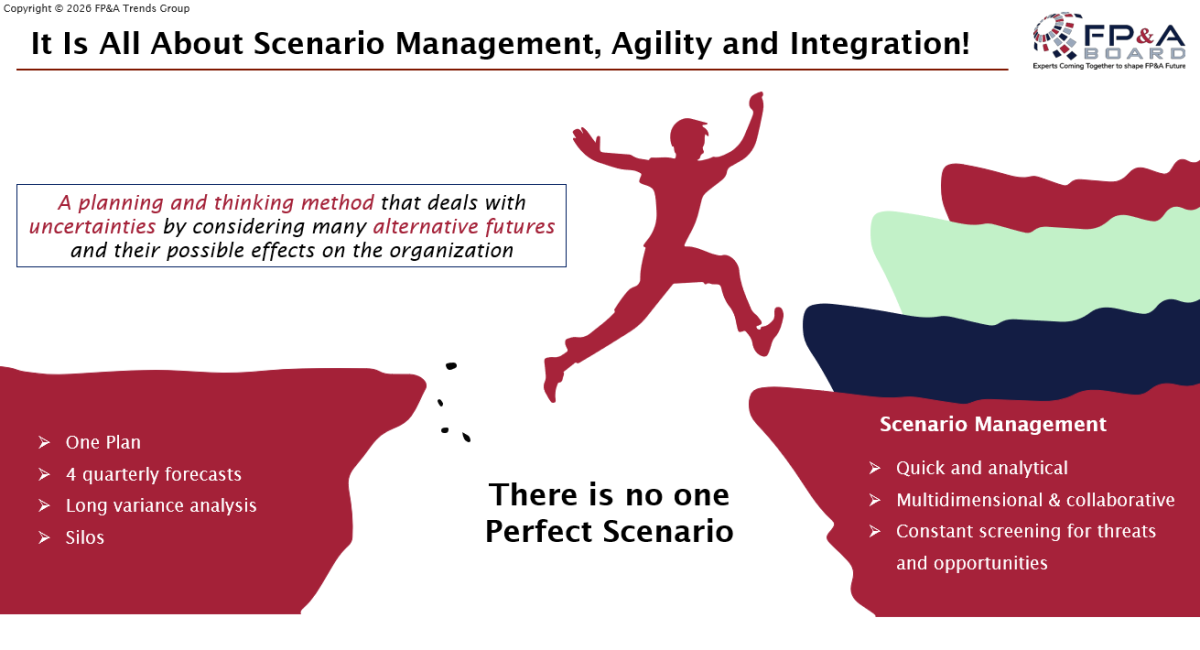 Copyright © 2026 FP&A Trends Group

It Is All About Scenario Management, Agility and Integration!

FP&A BOARD
Experts Coming Together to shape FP&A Future

A planning and thinking method that deals with uncertainties by considering many alternative futures and their possible effects on the organization

➢ One Plan
➢ 4 quarterly forecasts
➢ Long variance analysis
➢ Silos

There is no one Perfect Scenario

Scenario Management
➢ Quick and analytical
➢ Multidimensional & collaborative
➢ Constant screening for threats and opportunities